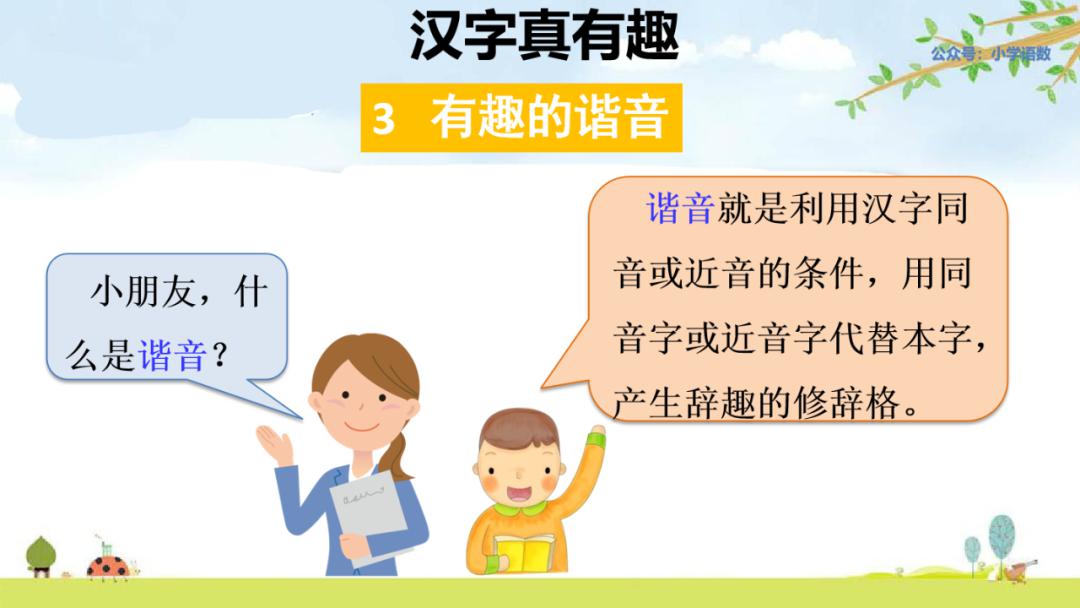 汉字真有趣

公众号：小学语数

3 有趣的谐音

小朋友，什么是谐音？

谐音就是利用汉字同音或近音的条件，用同音字或近音字代替本字，产生辞趣的修辞格。